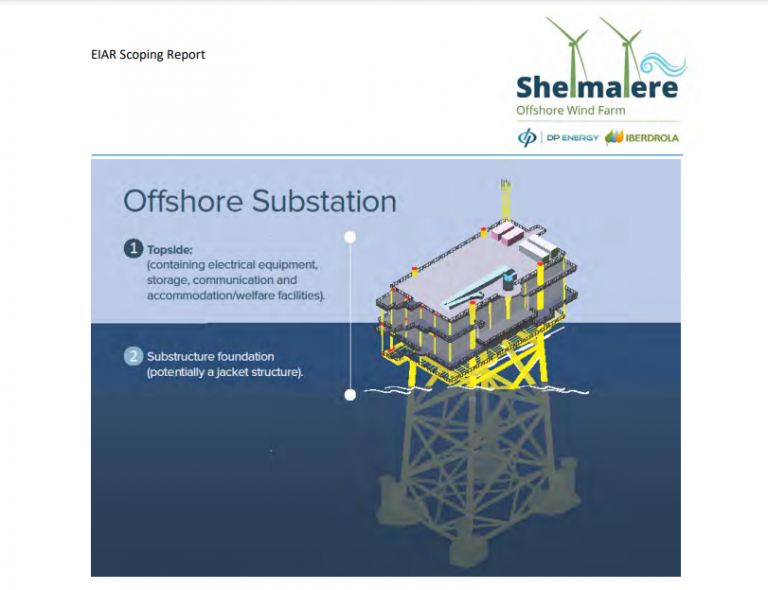 EIAR Scoping Report

Shelmalere
Offshore Wind Farm
DP ENERGY IBERDROLA

Offshore Substation

1 Topside:
(containing electrical equipment, storage, communication and accommodation/welfare facilities).

2 Substructure foundation
(potentially a jacket structure).